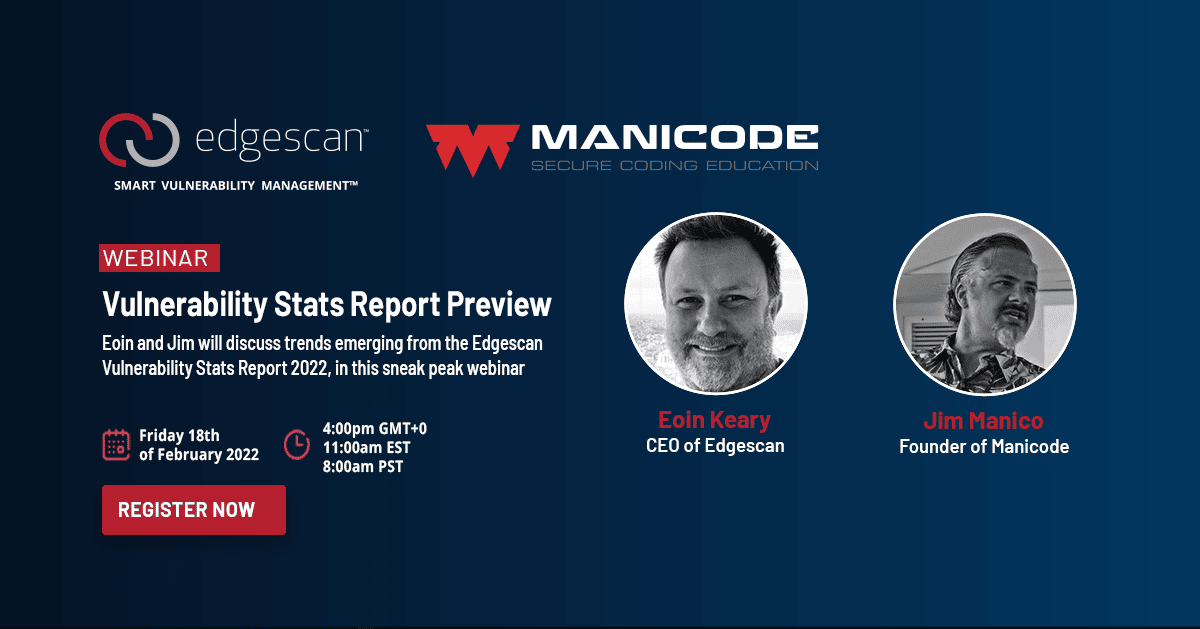 edgescan™
SMART VULNERABILITY MANAGEMENT™

MANICODE
SECURE CODING EDUCATION

WEBINAR

Vulnerability Stats Report Preview

Eoin and Jim will discuss trends emerging from the Edgescan Vulnerability Stats Report 2022, in this sneak peak webinar

Friday 18th of February 2022

4:00pm GMT+0
11:00am EST
8:00am PST

REGISTER NOW

Eoin Keary
CEO of Edgescan

Jim Manico
Founder of Manicode